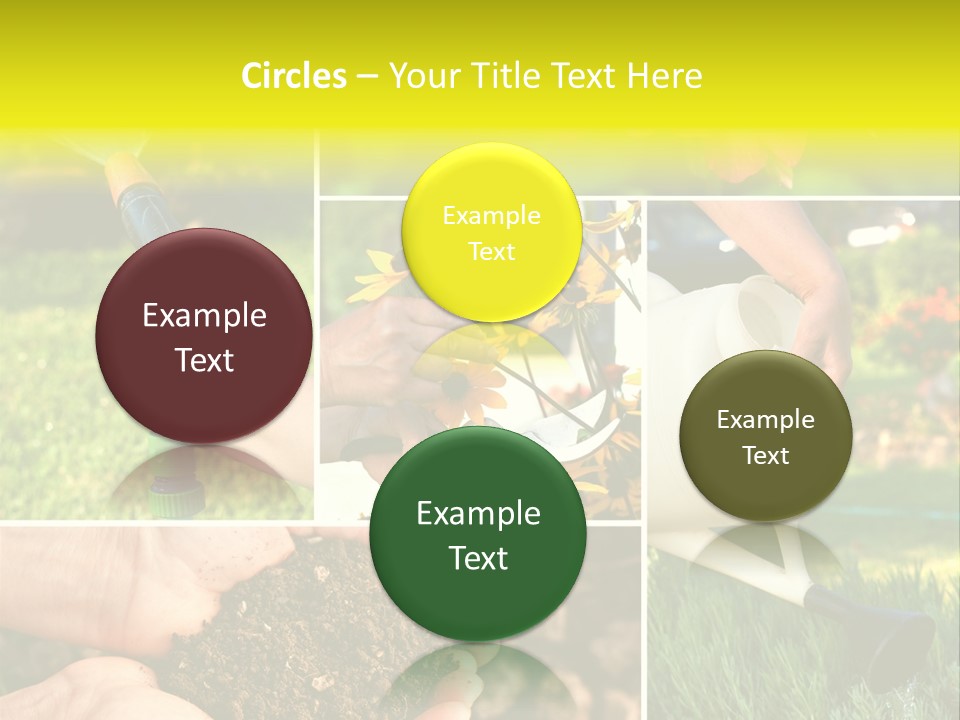 Circles – Your Title Text Here

Example Text

Example Text

Example Text

Example Text